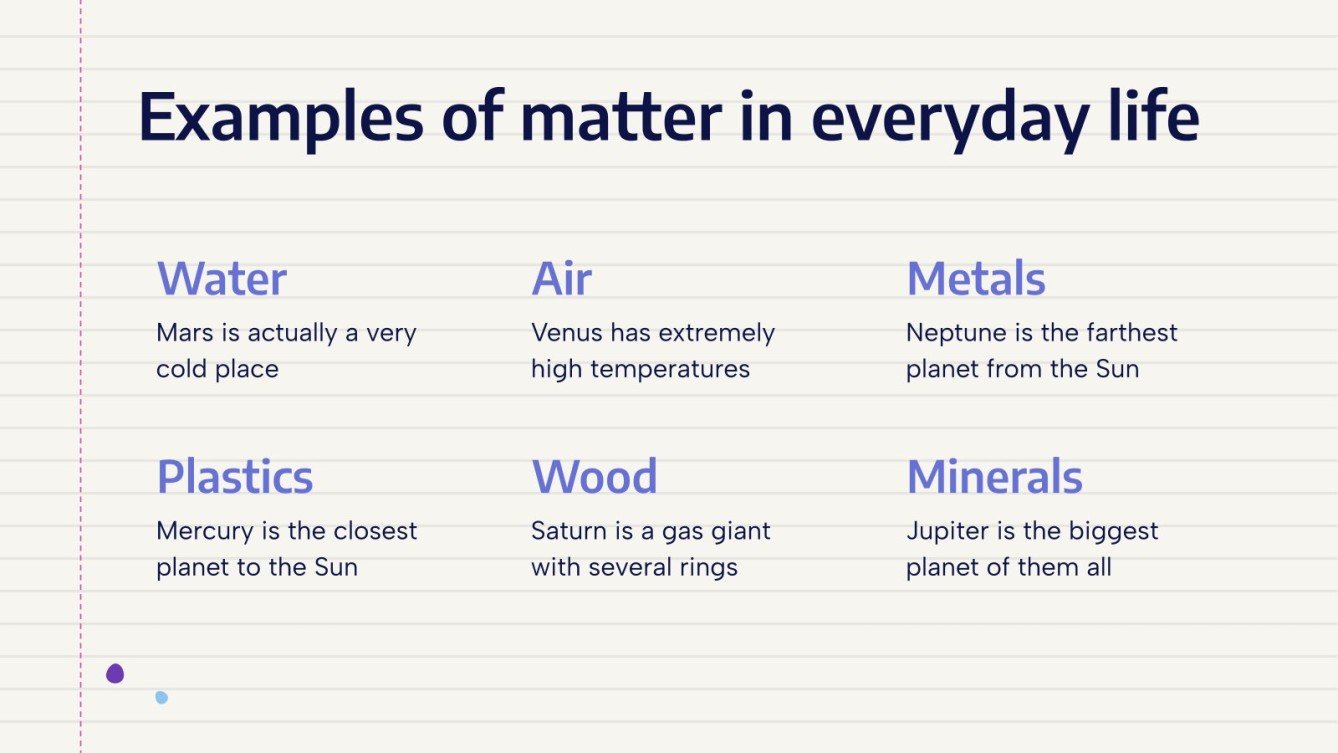 Examples of matter in everyday life

Water
Mars is actually a very cold place

Air
Venus has extremely high temperatures

Metals
Neptune is the farthest planet from the Sun

Plastics
Mercury is the closest planet to the Sun

Wood
Saturn is a gas giant with several rings

Minerals
Jupiter is the biggest planet of them all